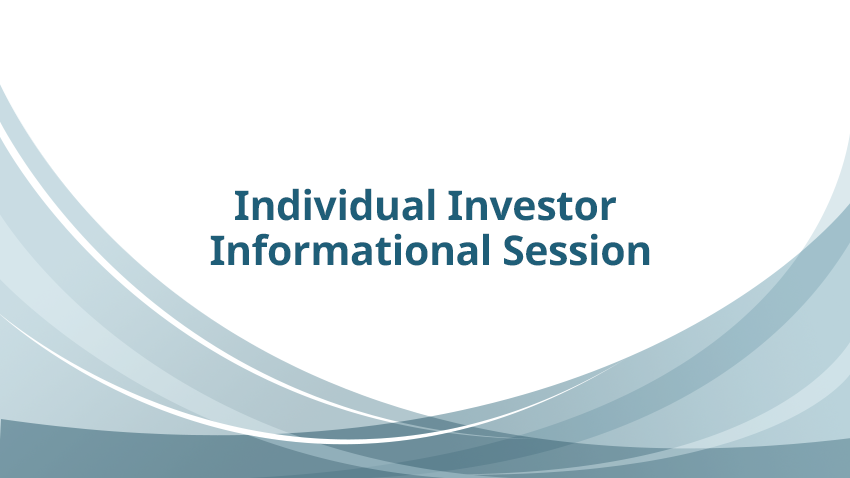 Individual Investor Informational Session